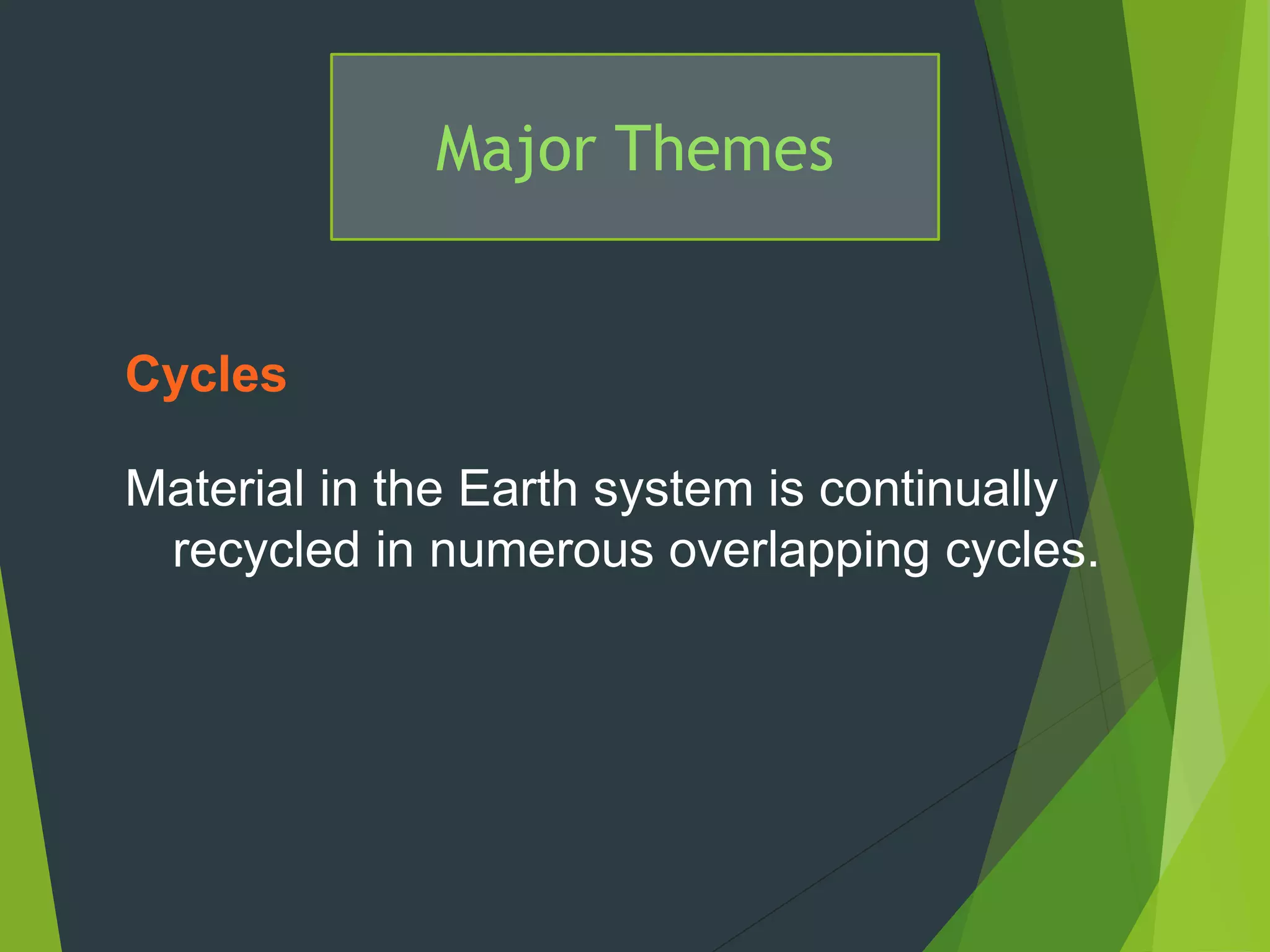 Major Themes

Cycles

Material in the Earth system is continually recycled in numerous overlapping cycles.